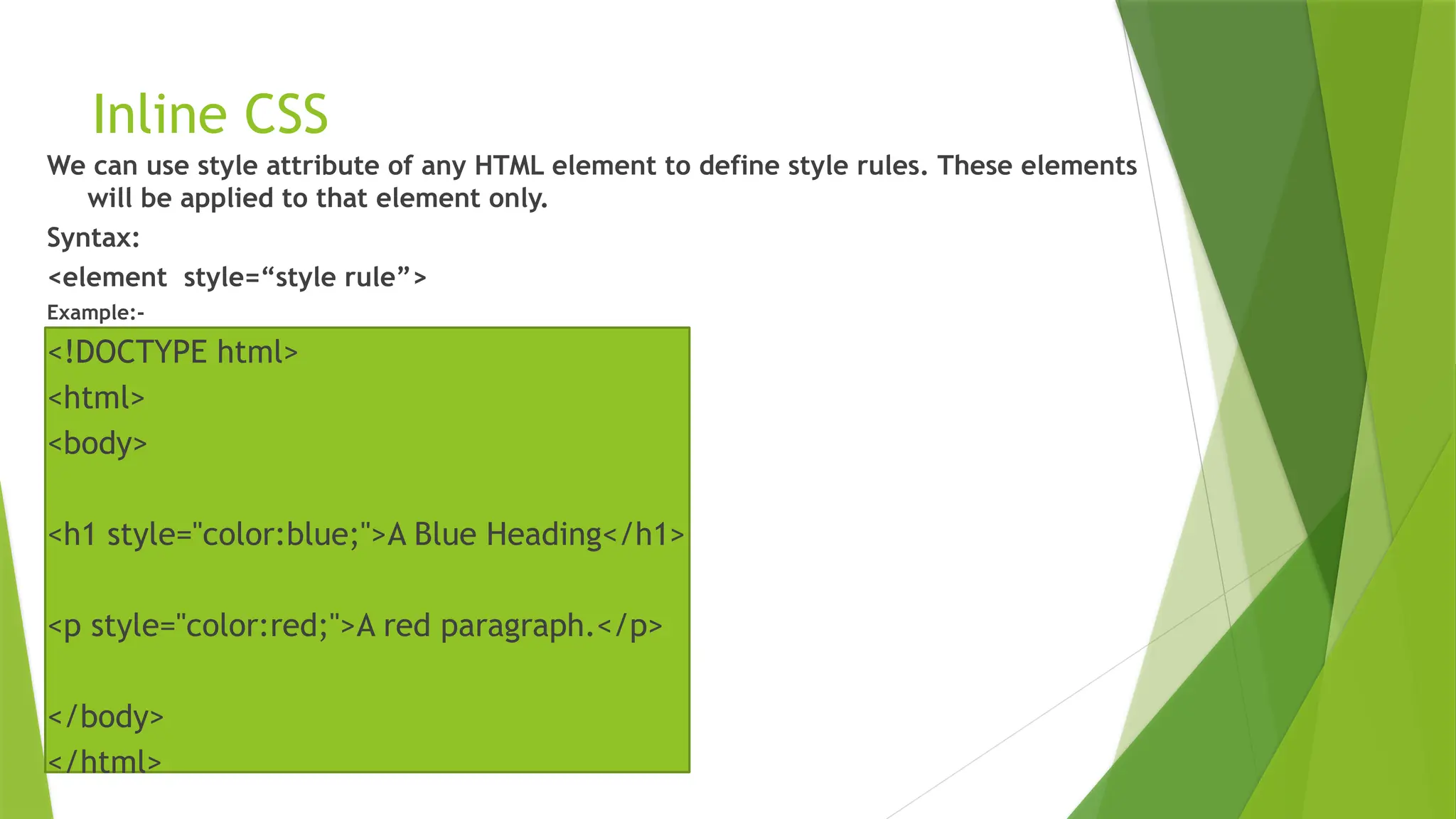 Inline CSS

We can use style attribute of any HTML element to define style rules. These elements will be applied to that element only.

Syntax:

<element  style=“style rule”>

Example:-

<!DOCTYPE html>
<html>
<body>

<h1 style="color:blue;">A Blue Heading</h1>

<p style="color:red;">A red paragraph.</p>

</body>
</html>